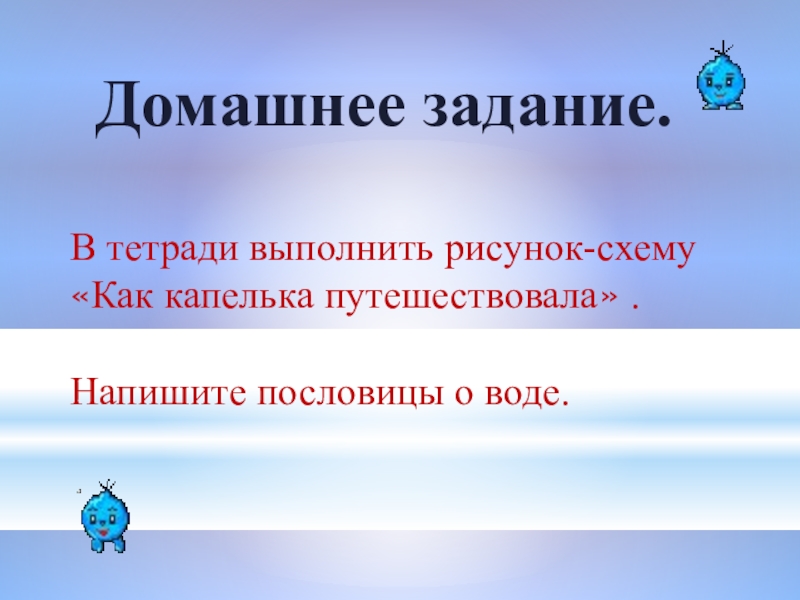 Домашнее задание.

В тетради выполнить рисунок-схему «Как капелька путешествовала» .

Напишите пословицы о воде.